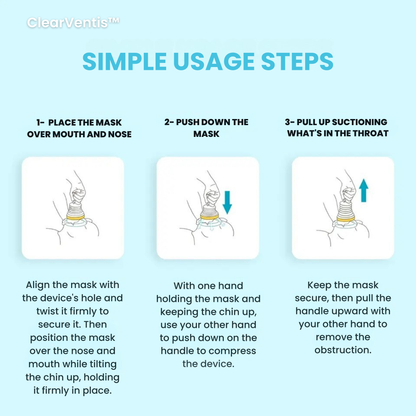 ClearVentis™

SIMPLE USAGE STEPS

1- PLACE THE MASK OVER MOUTH AND NOSE

Align the mask with the device's hole and twist it firmly to secure it. Then position the mask over the nose and mouth while tilting the chin up, holding it firmly in place.

2- PUSH DOWN THE MASK

With one hand holding the mask and keeping the chin up, use your other hand to push down on the handle to compress the device.

3- PULL UP SUCTIONING WHAT'S IN THE THROAT

Keep the mask secure, then pull the handle upward with your other hand to remove the obstruction.